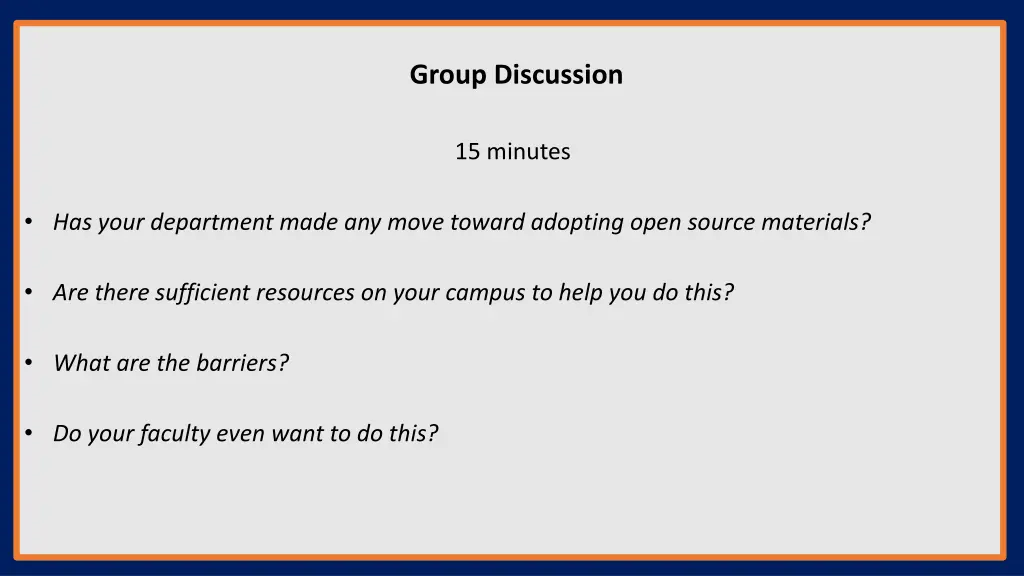 Group Discussion

15 minutes

• Has your department made any move toward adopting open source materials?

• Are there sufficient resources on your campus to help you do this?

• What are the barriers?

• Do your faculty even want to do this?